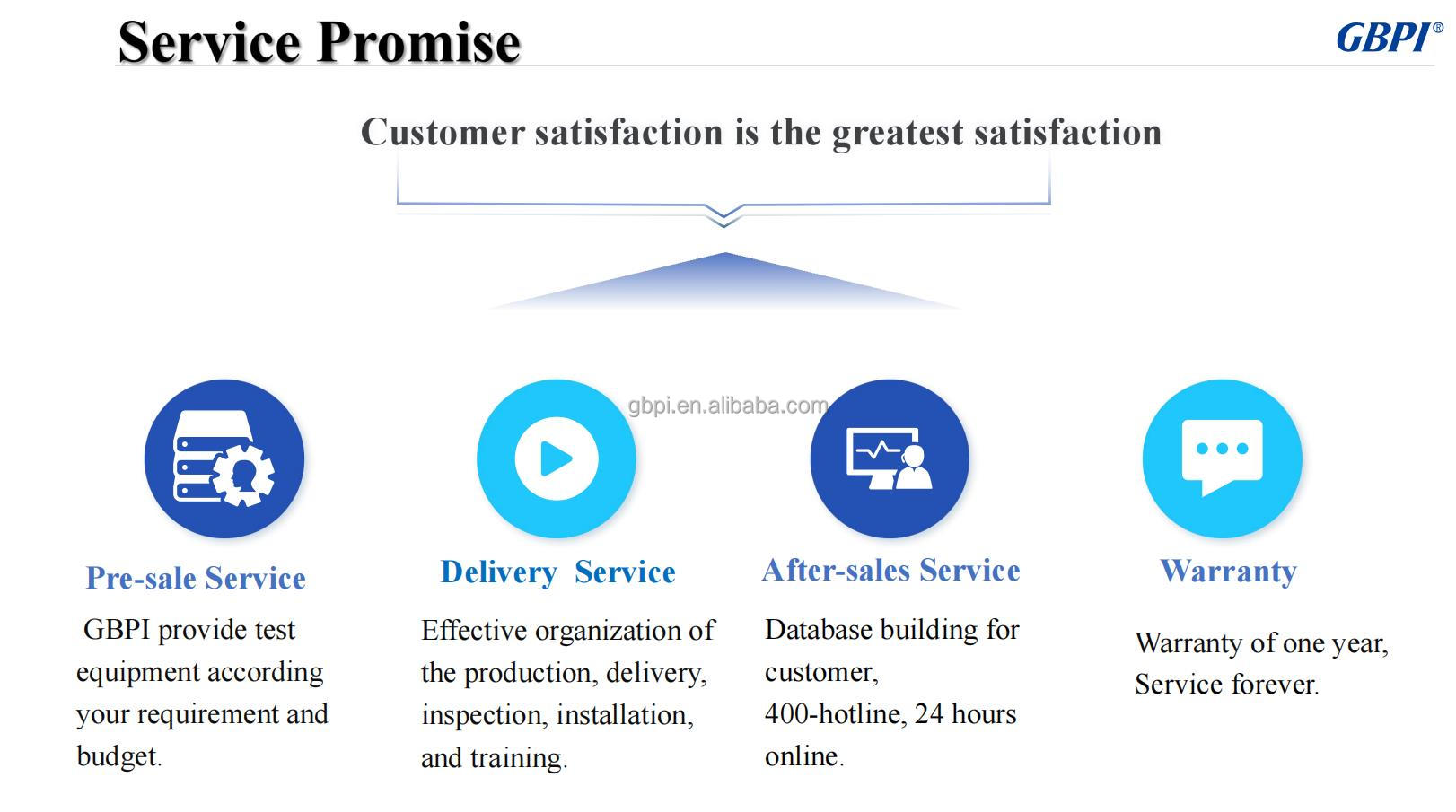 Service Promise

GBPI®

Customer satisfaction is the greatest satisfaction

gbpi.en.alibaba.com

Pre-sale Service

GBPI provide test equipment according your requirement and budget.

Delivery Service

Effective organization of the production, delivery, inspection, installation, and training.

After-sales Service

Database building for customer,
400-hotline, 24 hours online.

Warranty

Warranty of one year,
Service forever.